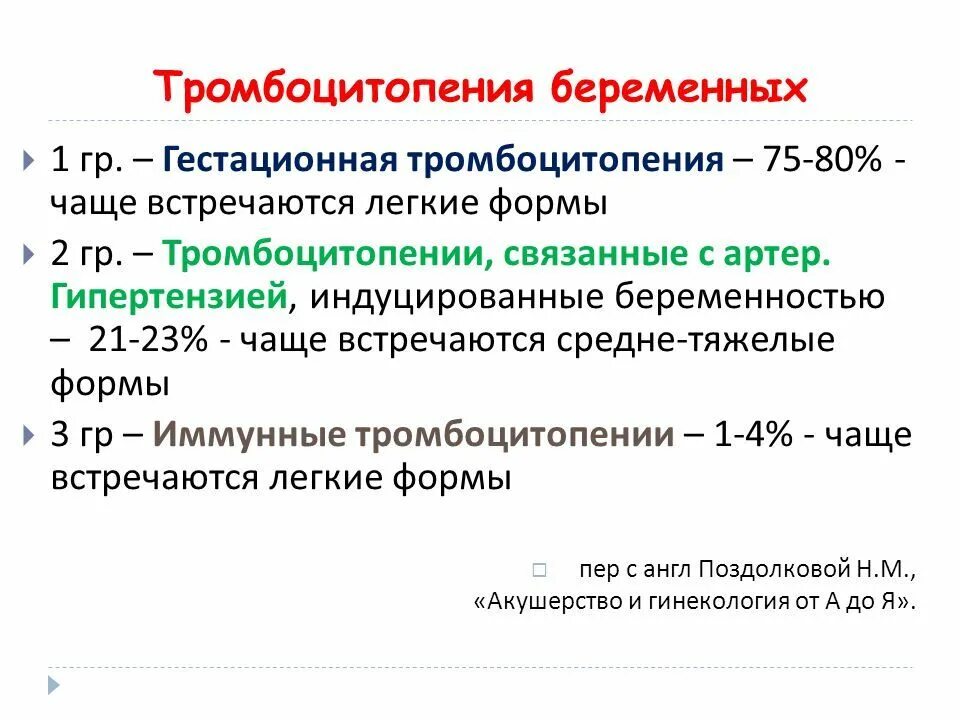 Тромбоцитопения беременных

1 гр. – Гестационная тромбоцитопения – 75-80% - чаще встречаются легкие формы

2 гр. – Тромбоцитопении, связанные с артер. Гипертензией, индуцированные беременностью – 21-23% - чаще встречаются средне-тяжелые формы

3 гр – Иммунные тромбоцитопении – 1-4% - чаще встречаются легкие формы

пер с англ Поздолковой Н.М., «Акушерство и гинекология от А до Я».